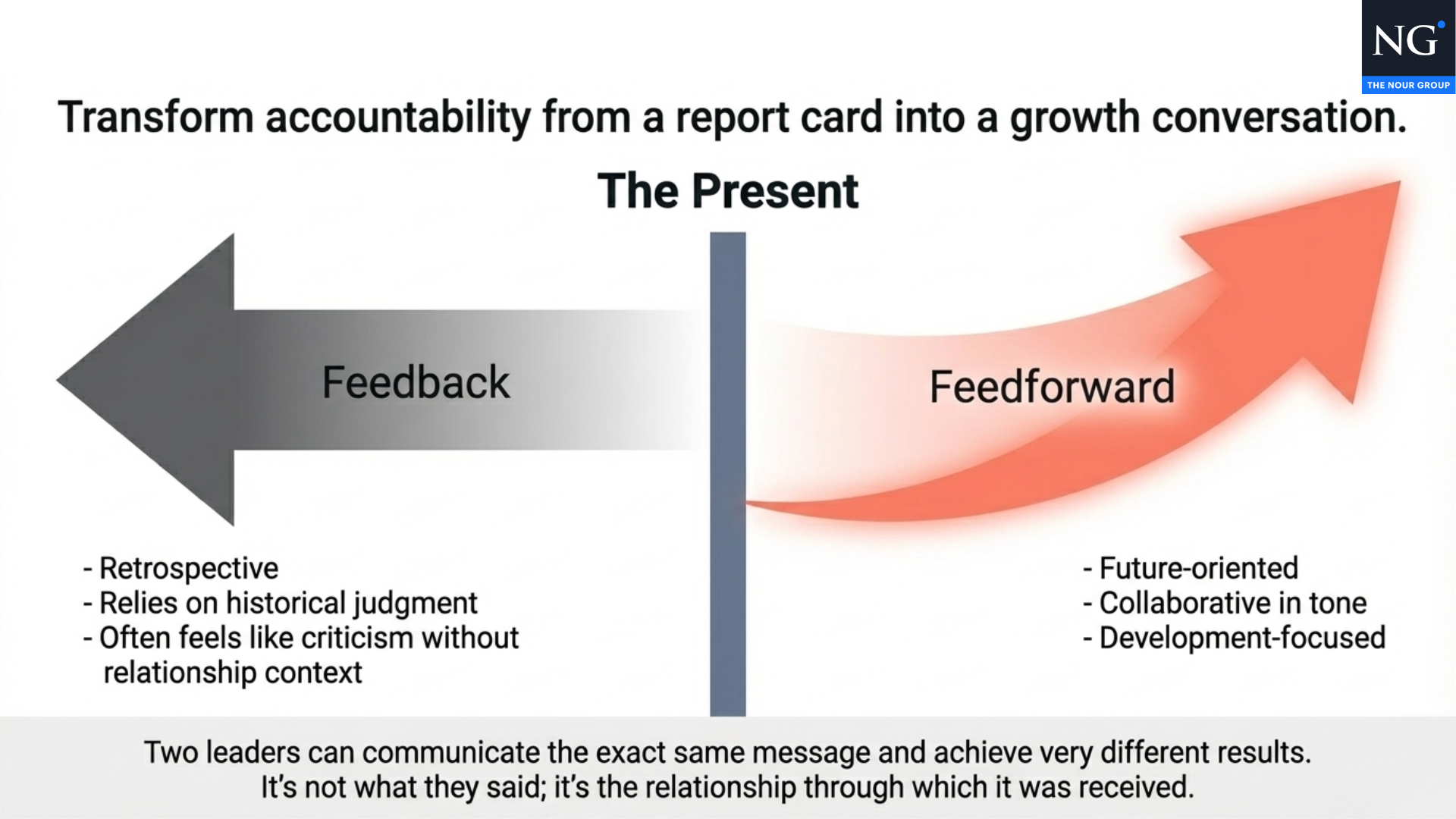 NG
THE NOUR GROUP

Transform accountability from a report card into a growth conversation.

The Present

Feedback

Feedforward

- Retrospective
- Relies on historical judgment
- Often feels like criticism without relationship context

- Future-oriented
- Collaborative in tone
- Development-focused

Two leaders can communicate the exact same message and achieve very different results.
It's not what they said; it's the relationship through which it was received.